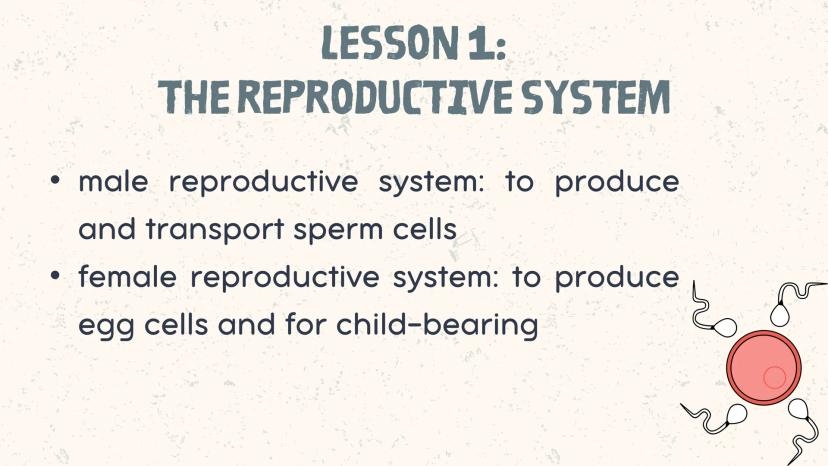 LESSON 1:
THE REPRODUCTIVE SYSTEM

• male reproductive system: to produce and transport sperm cells
• female reproductive system: to produce egg cells and for child-bearing